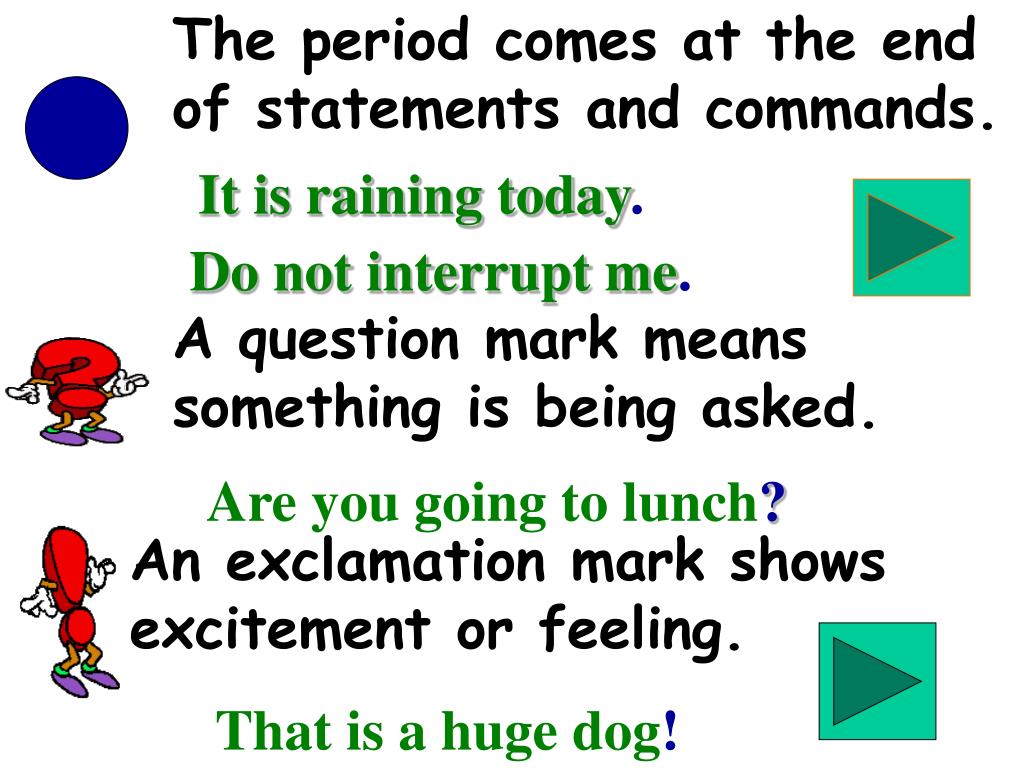 The period comes at the end of statements and commands.

It is raining today.

Do not interrupt me.

A question mark means something is being asked.

Are you going to lunch?

An exclamation mark shows excitement or feeling.

That is a huge dog!